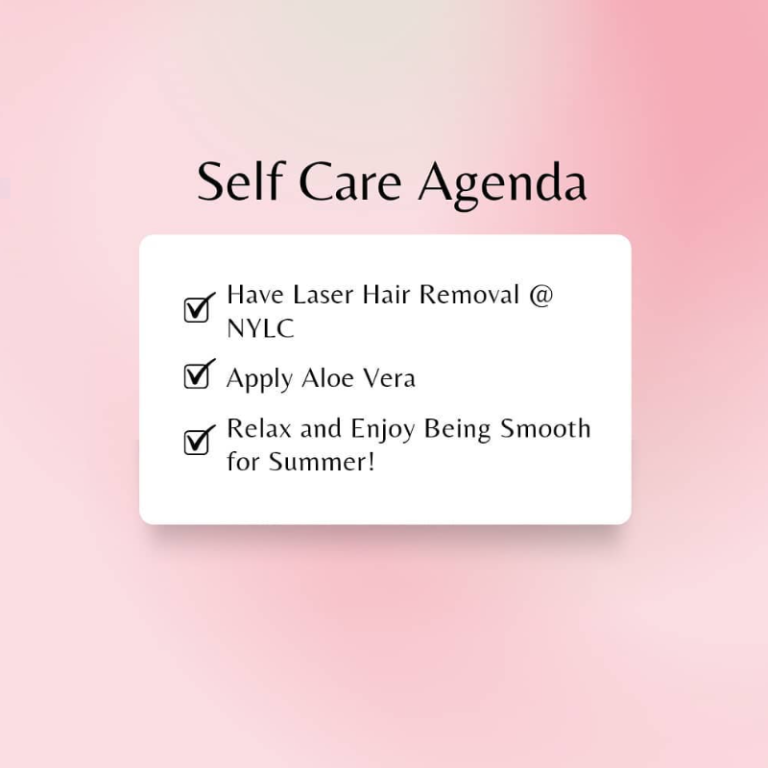 Self Care Agenda

☑ Have Laser Hair Removal @ NYLC

☑ Apply Aloe Vera

☑ Relax and Enjoy Being Smooth for Summer!